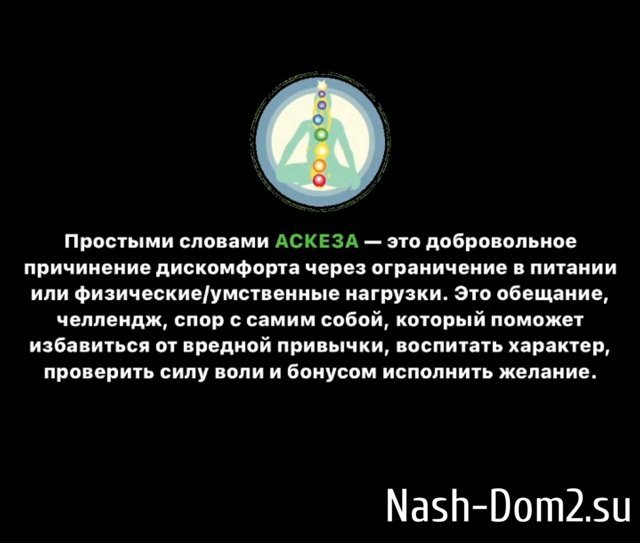 Простыми словами АСКЕЗА — это добровольное причинение дискомфорта через ограничение в питании или физические/умственные нагрузки. Это обещание, челлендж, спор с самим собой, который поможет избавиться от вредной привычки, воспитать характер, проверить силу воли и бонусом исполнить желание.

Nash-Dom2.su